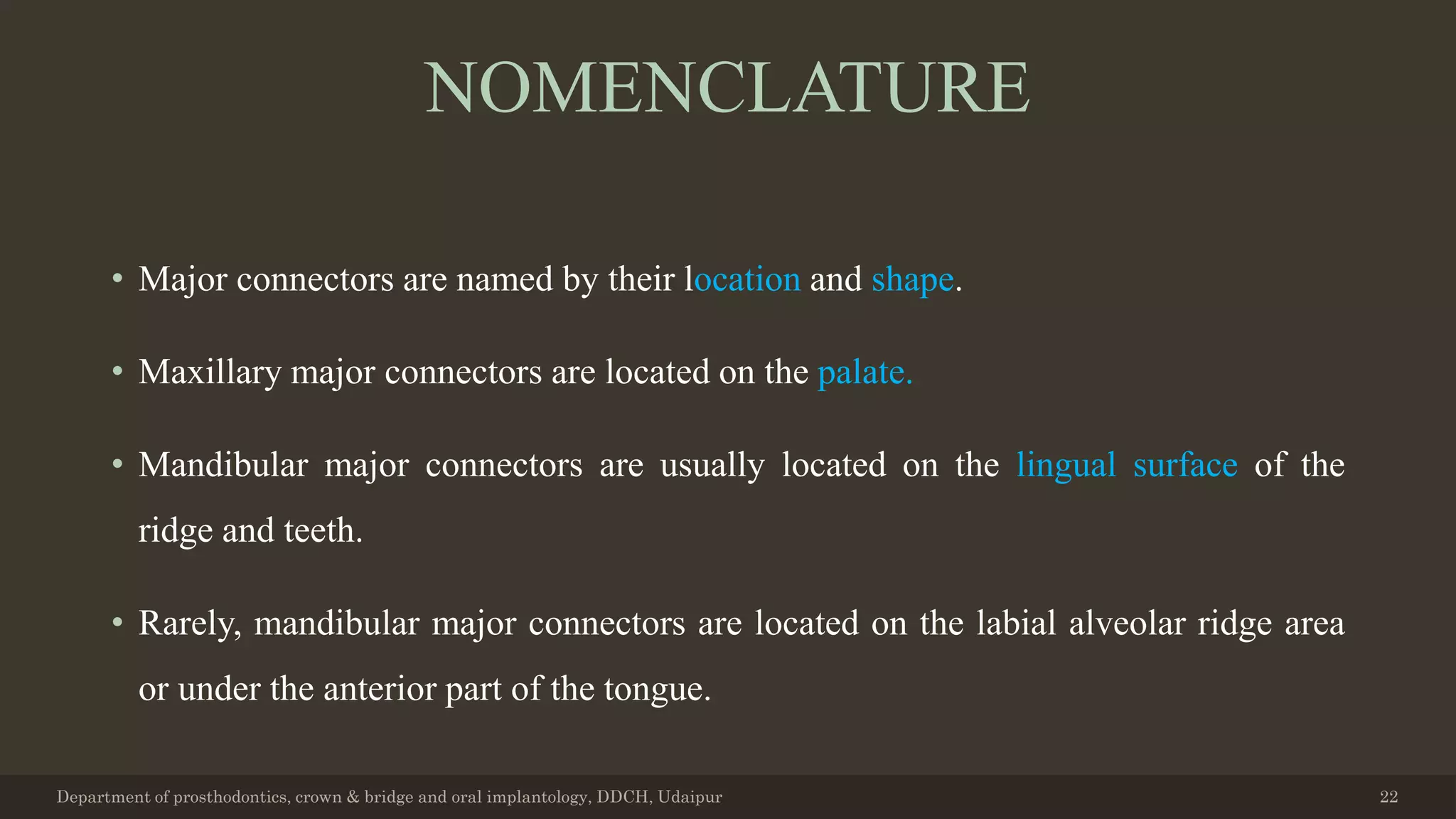 NOMENCLATURE

• Major connectors are named by their location and shape.

• Maxillary major connectors are located on the palate.

• Mandibular major connectors are usually located on the lingual surface of the ridge and teeth.

• Rarely, mandibular major connectors are located on the labial alveolar ridge area or under the anterior part of the tongue.

Department of prosthodontics, crown & bridge and oral implantology, DDCH, Udaipur

22